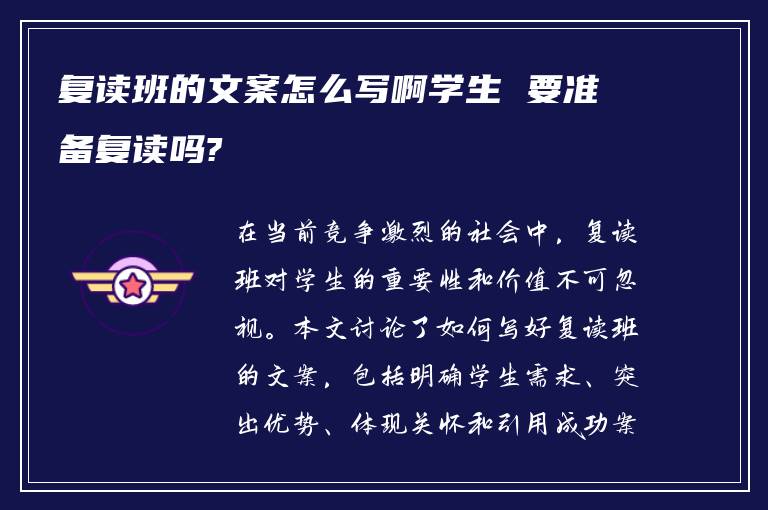 复读班的文案怎么写啊学生 要准备复读吗?

在当前竞争激烈的社会中，复读班对学生的重要性和价值不可忽视。本文讨论了如何写好复读班的文案，包括明确学生需求、突出优势、体现关怀和引用成功案